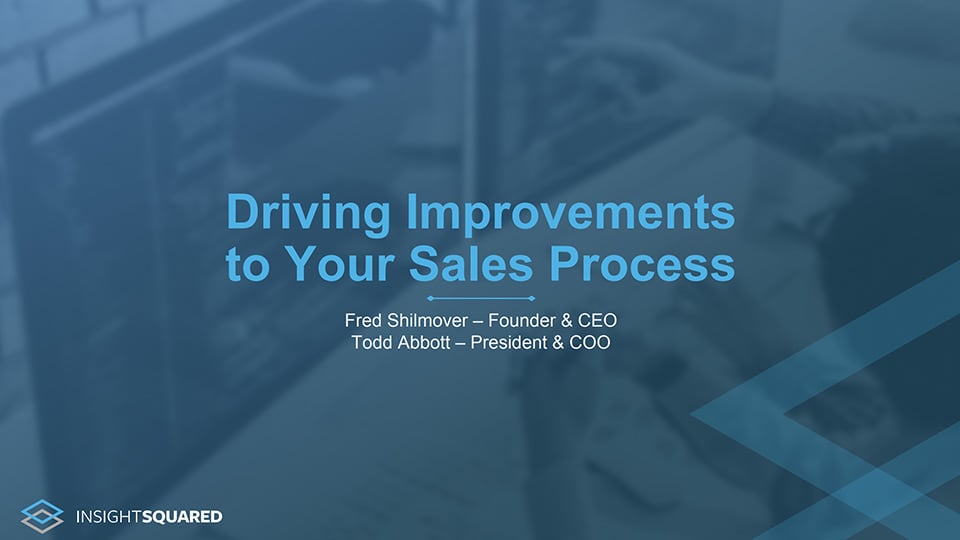 Driving Improvements to Your Sales Process

Fred Shilmover – Founder & CEO
Todd Abbott – President & COO

INSIGHTSQUARED